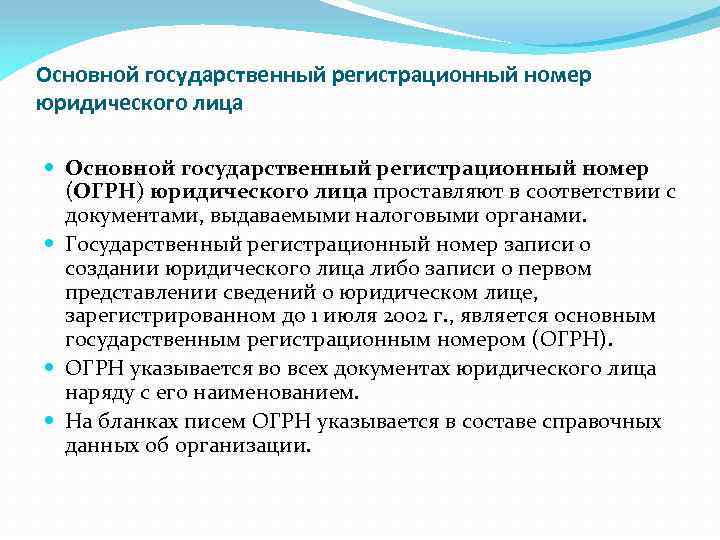 Основной государственный регистрационный номер юридического лица

Основной государственный регистрационный номер (ОГРН) юридического лица проставляют в соответствии с документами, выдаваемыми налоговыми органами.

Государственный регистрационный номер записи о создании юридического лица либо записи о первом представлении сведений о юридическом лице, зарегистрированном до 1 июля 2002 г., является основным государственным регистрационным номером (ОГРН).

ОГРН указывается во всех документах юридического лица наряду с его наименованием.

На бланках писем ОГРН указывается в составе справочных данных об организации.